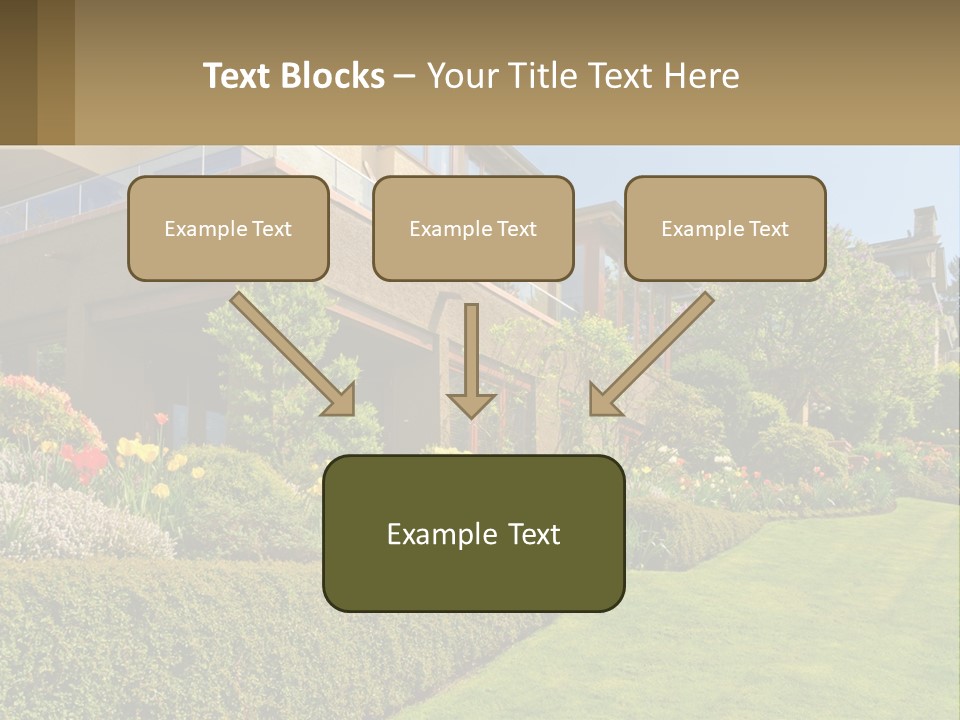 Text Blocks – Your Title Text Here

Example Text

Example Text

Example Text

Example Text